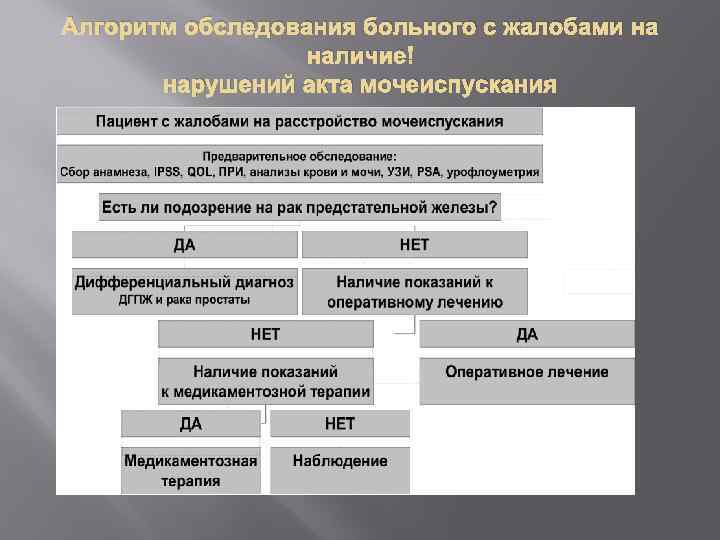 Алгоритм обследования больного с жалобами на наличие!
нарушений акта мочеиспускания

Пациент с жалобами на расстройство мочеиспускания

Предварительное обследование:
Сбор анамнеза, IPSS, QOL, ПРИ, анализы крови и мочи, УЗИ, PSA, урофлоуметрия

Есть ли подозрение на рак предстательной железы?

ДА

НЕТ

Дифференциальный диагноз
ДГПЖ и рака простаты

Наличие показаний к оперативному лечению

НЕТ

ДА

Наличие показаний к медикаментозной терапии

Оперативное лечение

ДА

НЕТ

Медикаментозная терапия

Наблюдение